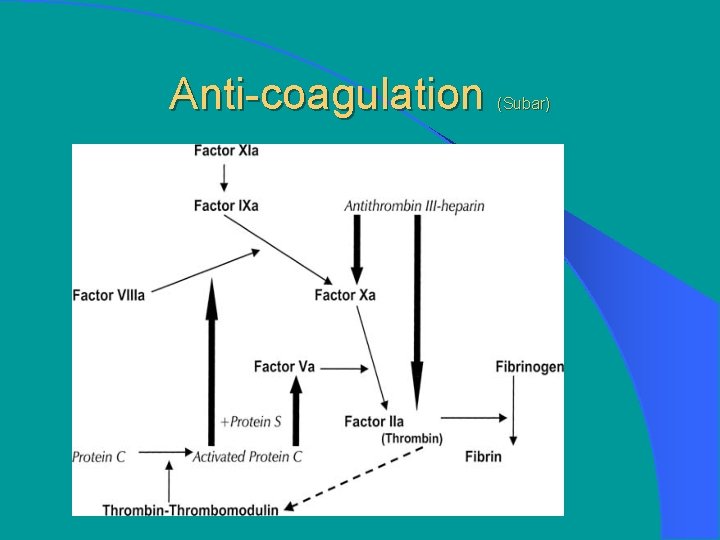 Anti-coagulation (Subar)

Factor XIa

Factor IXa

Antithrombin III-heparin

Factor VIIIa

Factor Xa

Factor Va

Fibrinogen

+Protein S

Factor IIa
(Thrombin)

Protein C

Activated Protein C

Fibrin

Thrombin-Thrombomodulin